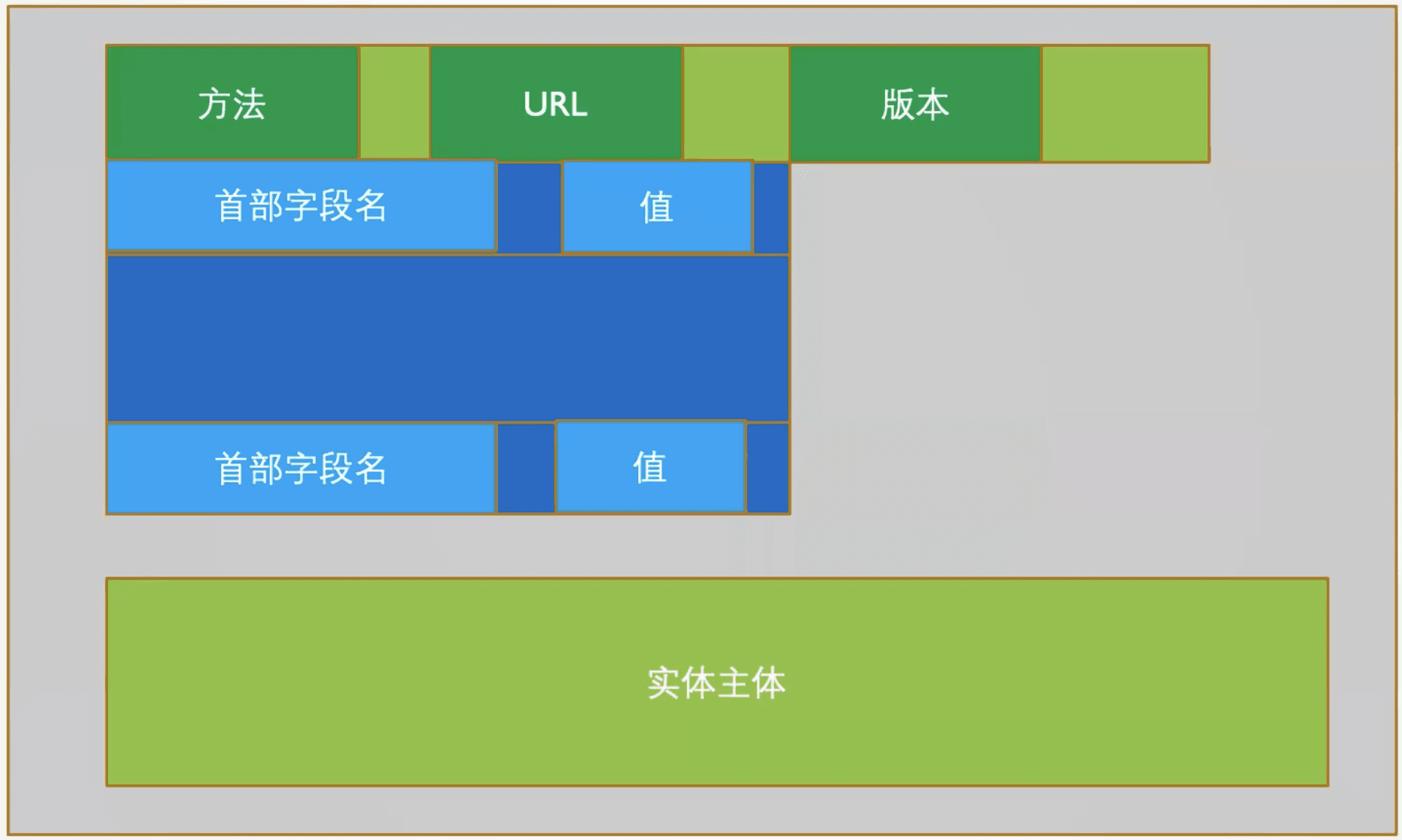 方法 URL 版本

首部字段名 值

首部字段名 值

实体主体